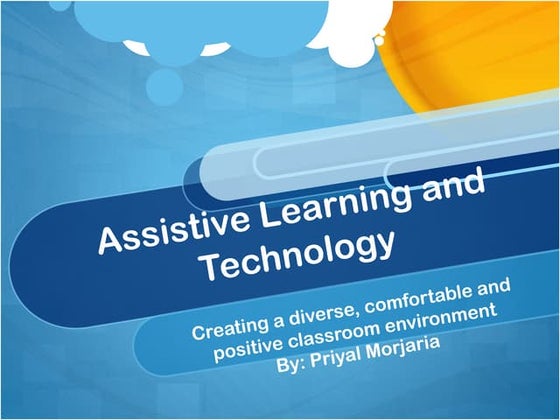 Assistive Learning and Technology

Creating a diverse, comfortable and positive classroom environment
By: Priyal Morjaria